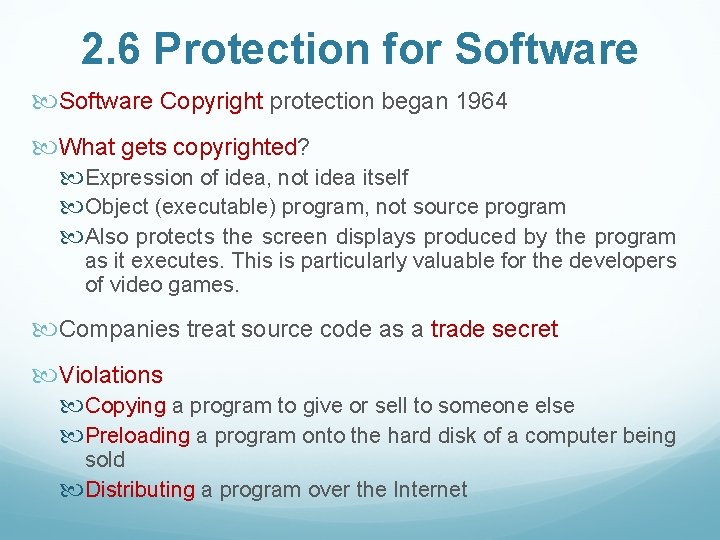 2.6 Protection for Software

Software Copyright protection began 1964

What gets copyrighted?

Expression of idea, not idea itself

Object (executable) program, not source program

Also protects the screen displays produced by the program as it executes. This is particularly valuable for the developers of video games.

Companies treat source code as a trade secret

Violations

Copying a program to give or sell to someone else

Preloading a program onto the hard disk of a computer being sold

Distributing a program over the Internet